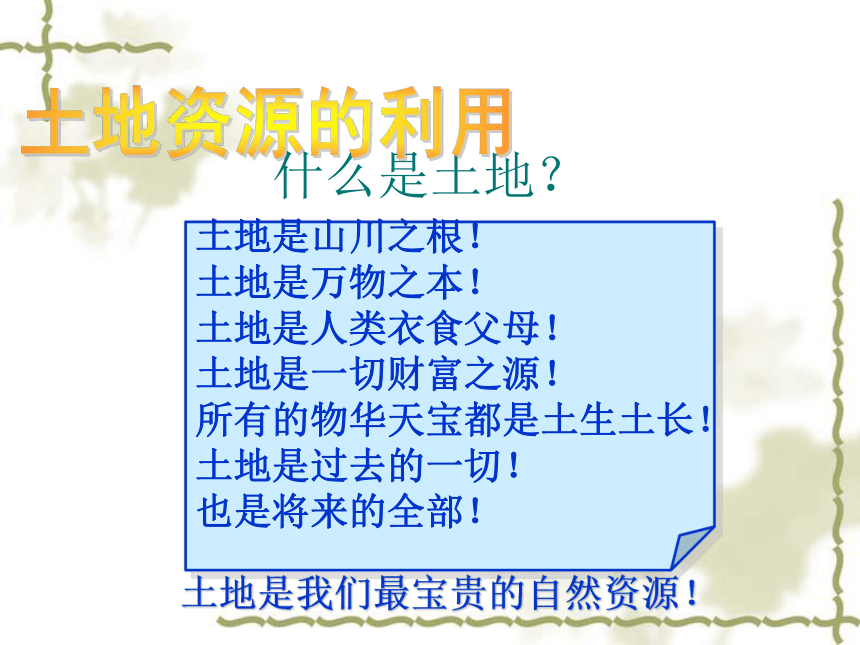 土地资源的利用

什么是土地？

土地是山川之根！
土地是万物之本！
土地是人类衣食父母！
土地是一切财富之源！
所有的物华天宝都是土生土长！
土地是过去的一切！
也是将来的全部！

土地是我们最宝贵的自然资源！